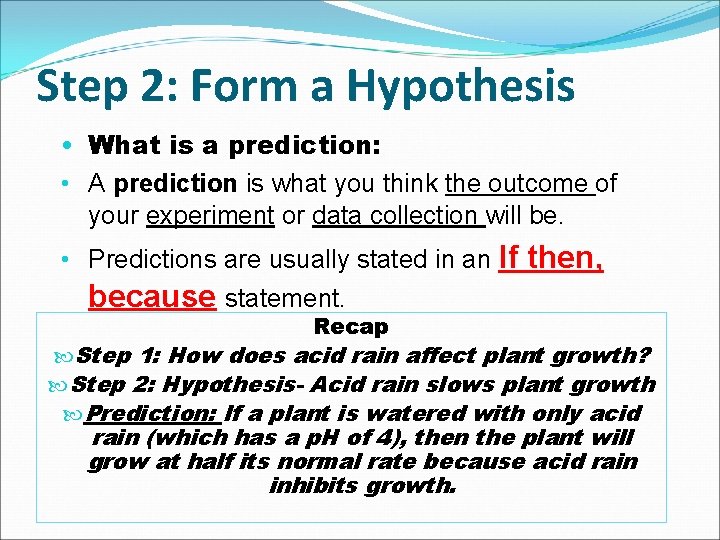 Step 2: Form a Hypothesis

• What is a prediction:

• A prediction is what you think the outcome of your experiment or data collection will be.

• Predictions are usually stated in an If then, because statement.

Recap

Step 1: How does acid rain affect plant growth?

Step 2: Hypothesis- Acid rain slows plant growth

Prediction: If a plant is watered with only acid rain (which has a pH of 4), then the plant will grow at half its normal rate because acid rain inhibits growth.